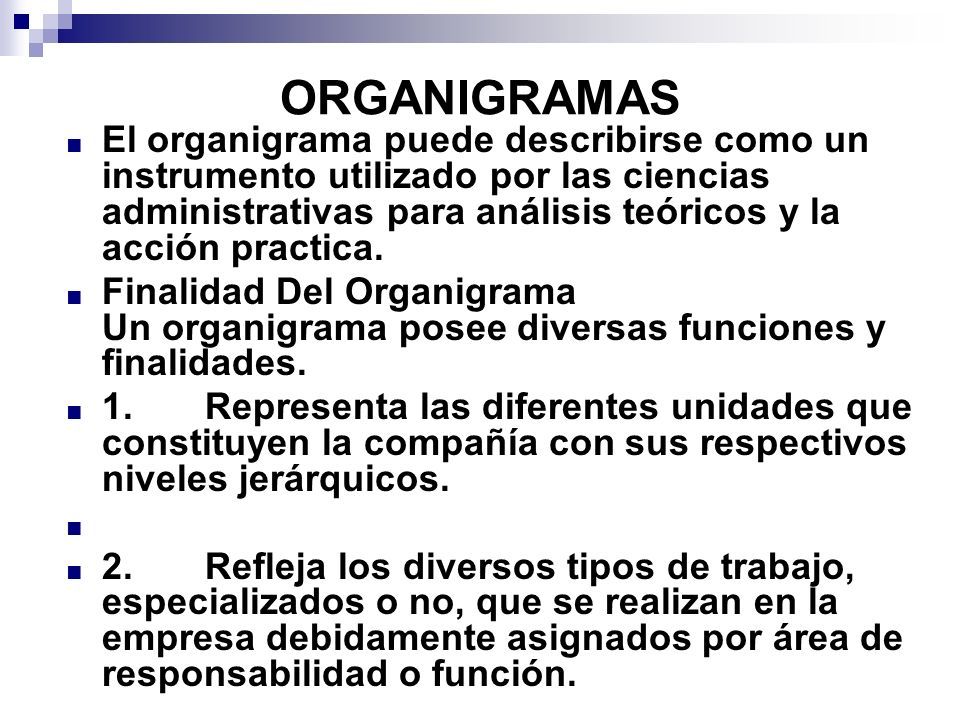 ORGANIGRAMAS

El organigrama puede describirse como un instrumento utilizado por las ciencias administrativas para análisis teóricos y la acción practica.

Finalidad Del Organigrama
Un organigrama posee diversas funciones y finalidades.

1. Representa las diferentes unidades que constituyen la compañía con sus respectivos niveles jerárquicos.

2. Refleja los diversos tipos de trabajo, especializados o no, que se realizan en la empresa debidamente asignados por área de responsabilidad o función.